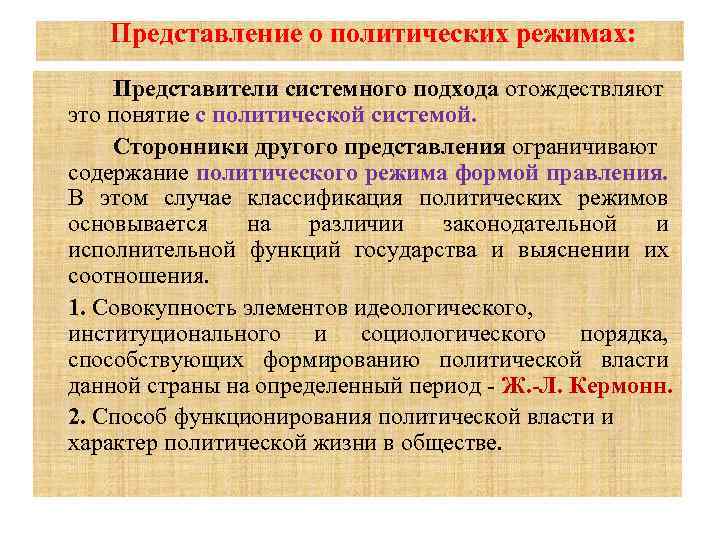 Представление о политических режимах:

Представители системного подхода отождествляют это понятие с политической системой.

Сторонники другого представления ограничивают содержание политического режима формой правления. В этом случае классификация политических режимов основывается на различии законодательной и исполнительной функций государства и выяснении их соотношения.

1. Совокупность элементов идеологического, институционального и социологического порядка, способствующих формированию политической власти данной страны на определенный период - Ж.-Л. Кермонн.

2. Способ функционирования политической власти и характер политической жизни в обществе.